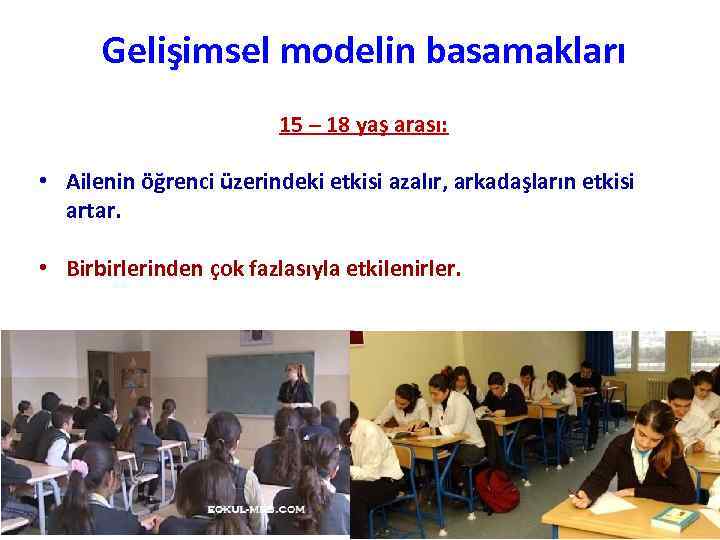 Gelişimsel modelin basamakları

15 – 18 yaş arası:

• Ailenin öğrenci üzerindeki etkisi azalır, arkadaşların etkisi artar.

• Birbirlerinden çok fazlasıyla etkilenirler.

EOKUL-MEB.COM